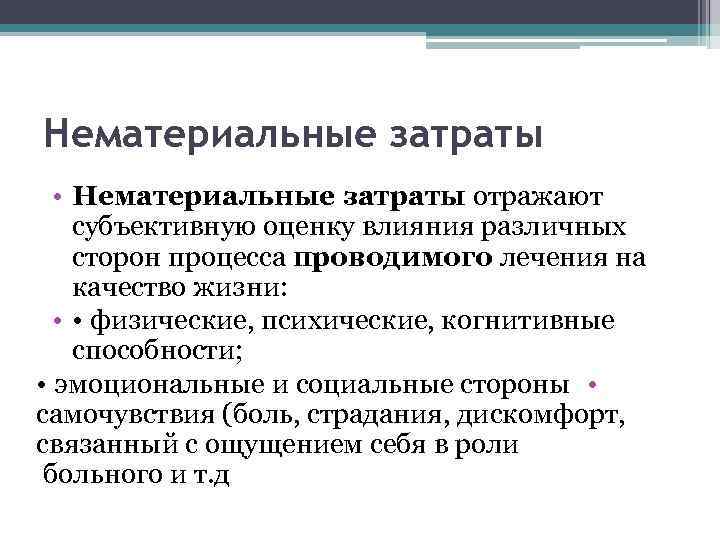 Нематериальные затраты

• Нематериальные затраты отражают субъективную оценку влияния различных сторон процесса проводимого лечения на качество жизни:

• • физические, психические, когнитивные способности;

• эмоциональные и социальные стороны • самочувствия (боль, страдания, дискомфорт, связанный с ощущением себя в роли больного и т.д